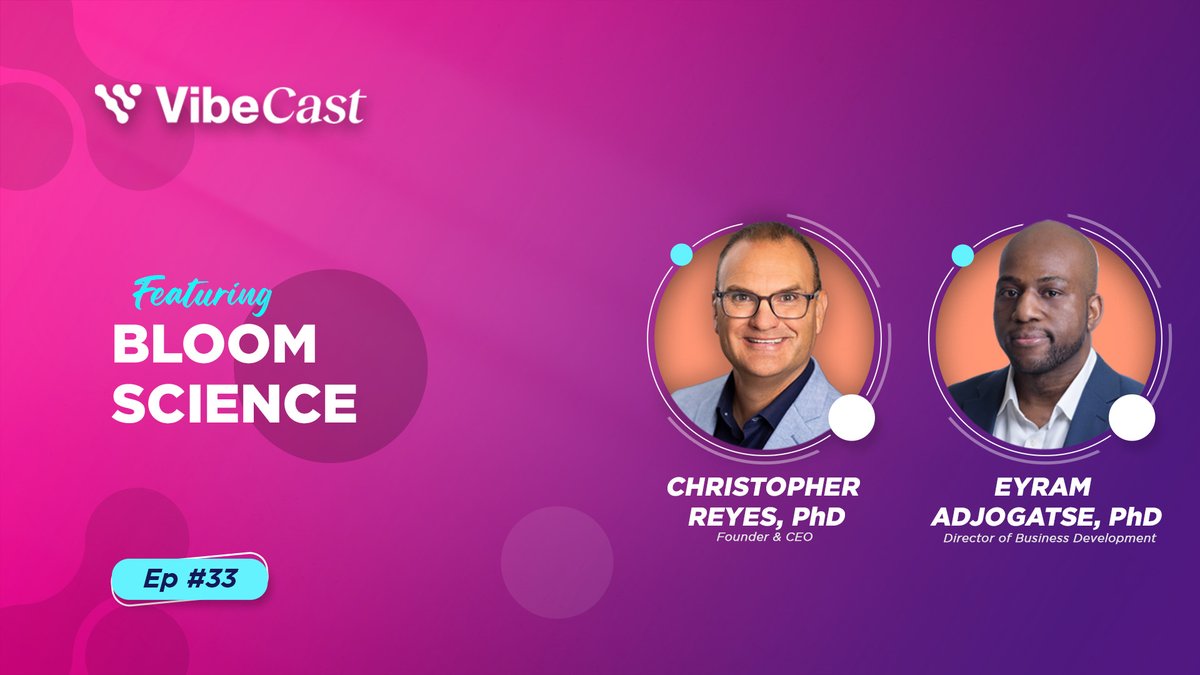 VibeCast

Featuring
BLOOM SCIENCE

Ep #33

CHRISTOPHER REYES, PhD
Founder & CEO

EYRAM ADJOGATSE, PhD
Director of Business Development